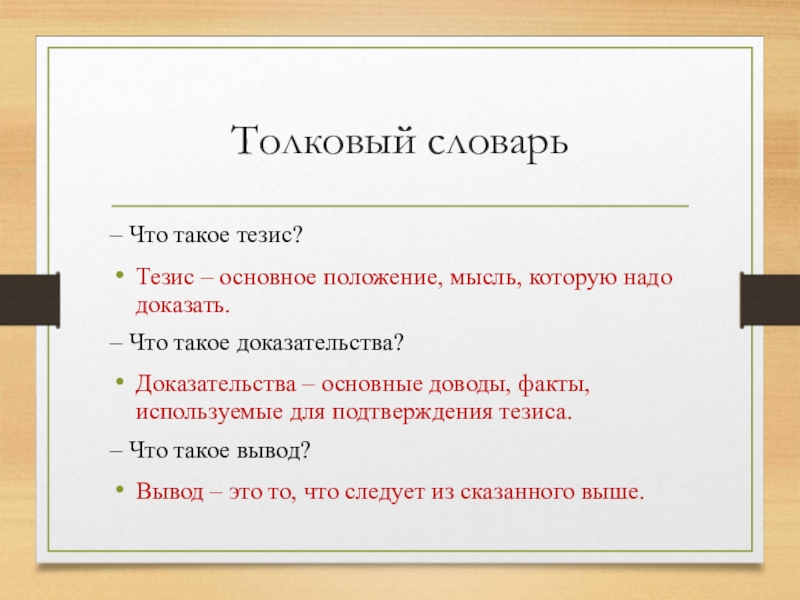 Толковый словарь

– Что такое тезис?

• Тезис – основное положение, мысль, которую надо доказать.

– Что такое доказательства?

• Доказательства – основные доводы, факты, используемые для подтверждения тезиса.

– Что такое вывод?

• Вывод – это то, что следует из сказанного выше.